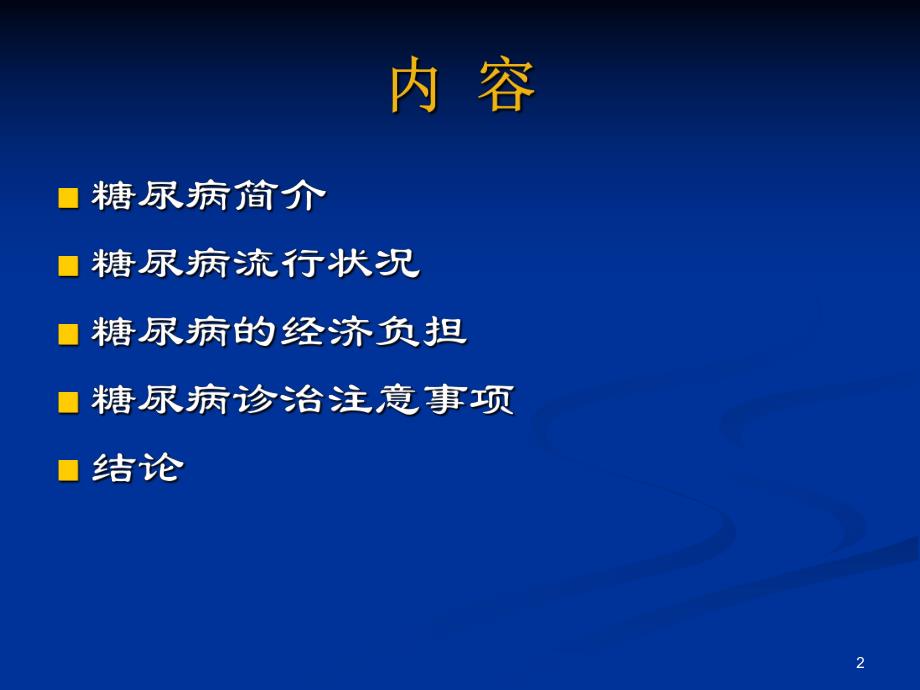 内 容

■ 糖尿病简介

■ 糖尿病流行状况

■ 糖尿病的经济负担

■ 糖尿病诊治注意事项

■ 结论

2